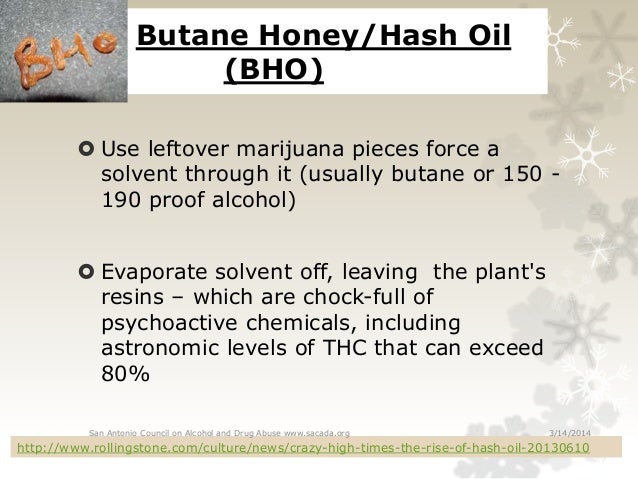 BHO

Butane Honey/Hash Oil (BHO)

Use leftover marijuana pieces force a solvent through it (usually butane or 150 - 190 proof alcohol)

Evaporate solvent off, leaving the plant's resins – which are chock-full of psychoactive chemicals, including astronomic levels of THC that can exceed 80%

San Antonio Council on Alcohol and Drug Abuse www.sacada.org

3/14/2014

http://www.rollingstone.com/culture/news/crazy-high-times-the-rise-of-hash-oil-20130610